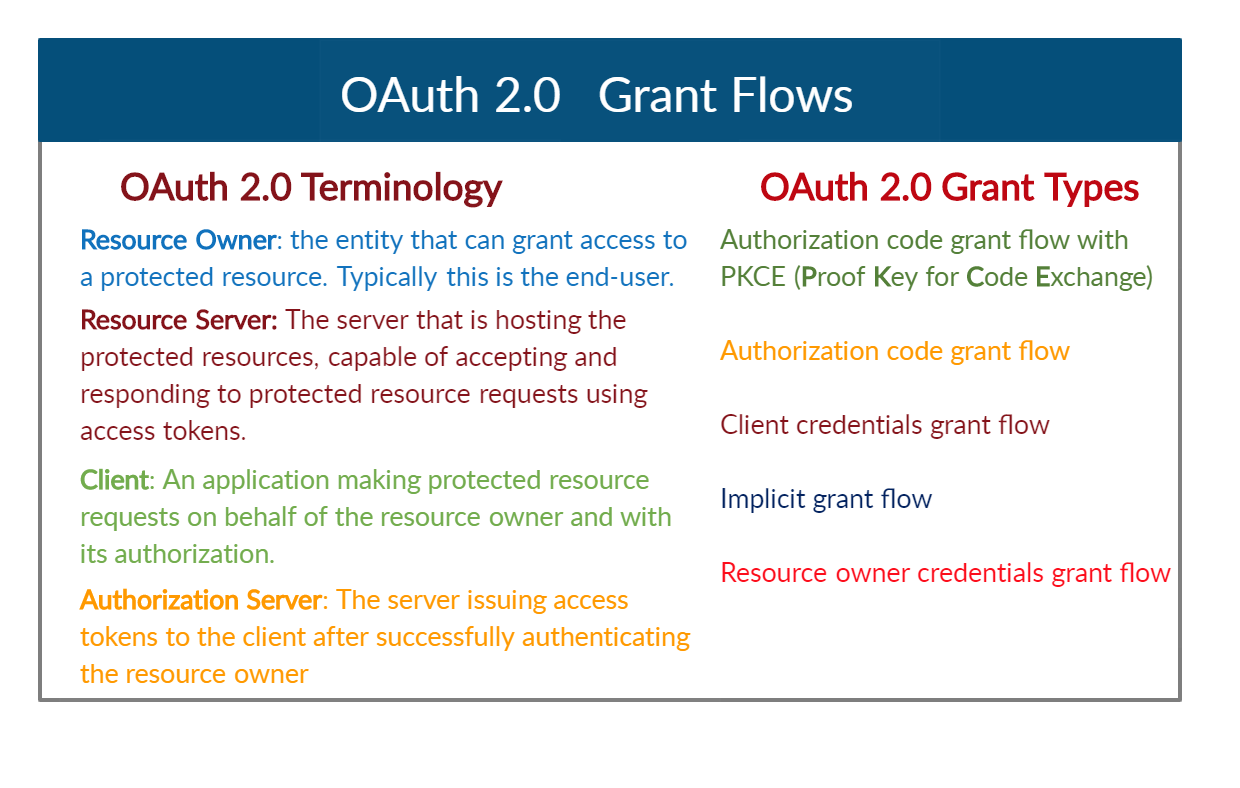 OAuth 2.0 Grant Flows

OAuth 2.0 Terminology

Resource Owner: the entity that can grant access to a protected resource. Typically this is the end-user.

Resource Server: The server that is hosting the protected resources, capable of accepting and responding to protected resource requests using access tokens.

Client: An application making protected resource requests on behalf of the resource owner and with its authorization.

Authorization Server: The server issuing access tokens to the client after successfully authenticating the resource owner

OAuth 2.0 Grant Types

Authorization code grant flow with PKCE (Proof Key for Code Exchange)

Authorization code grant flow

Client credentials grant flow

Implicit grant flow

Resource owner credentials grant flow